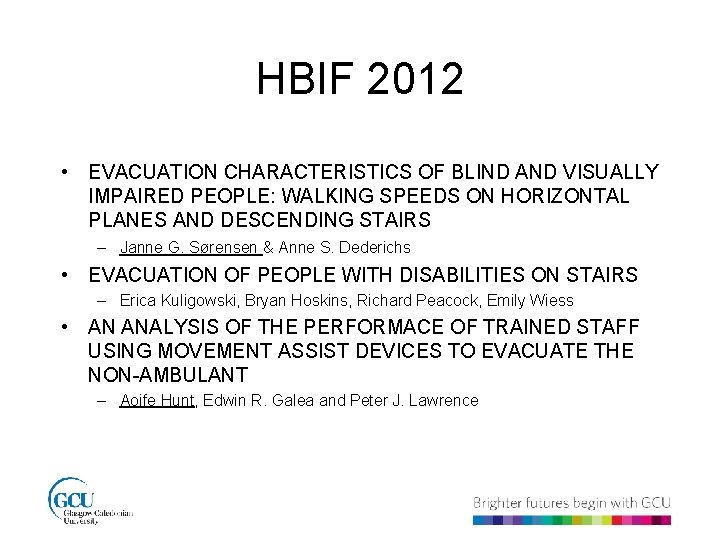 HBIF 2012

• EVACUATION CHARACTERISTICS OF BLIND AND VISUALLY IMPAIRED PEOPLE: WALKING SPEEDS ON HORIZONTAL PLANES AND DESCENDING STAIRS
– Janne G. Sørensen & Anne S. Dederichs

• EVACUATION OF PEOPLE WITH DISABILITIES ON STAIRS
– Erica Kuligowski, Bryan Hoskins, Richard Peacock, Emily Wiess

• AN ANALYSIS OF THE PERFORMACE OF TRAINED STAFF USING MOVEMENT ASSIST DEVICES TO EVACUATE THE NON-AMBULANT
– Aoife Hunt, Edwin R. Galea and Peter J. Lawrence

GCU Glasgow Caledonian University

Brighter futures begin with GCU